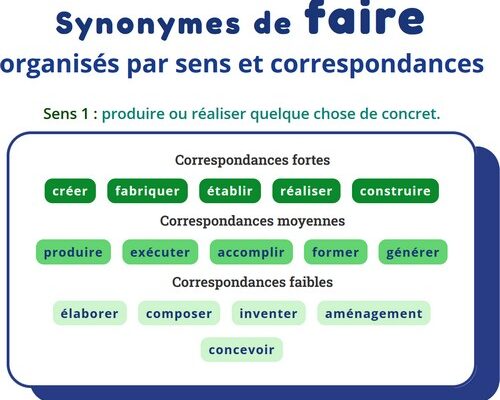 Synonymes de faire
organisés par sens et correspondances

Sens 1 : produire ou réaliser quelque chose de concret.

Correspondances fortes

créer fabriquer établir réaliser construire

Correspondances moyennes

produire exécuter accomplir former générer

Correspondances faibles

élaborer composer inventer aménagement concevoir